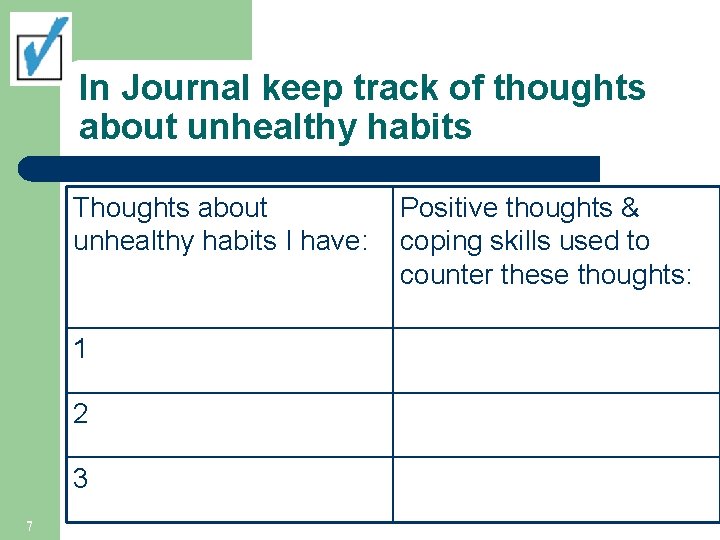 In Journal keep track of thoughts about unhealthy habits

| Thoughts about unhealthy habits I have: | Positive thoughts & coping skills used to counter these thoughts: |
|---|---|
| 1 | |
| 2 | |
| 3 | |

7